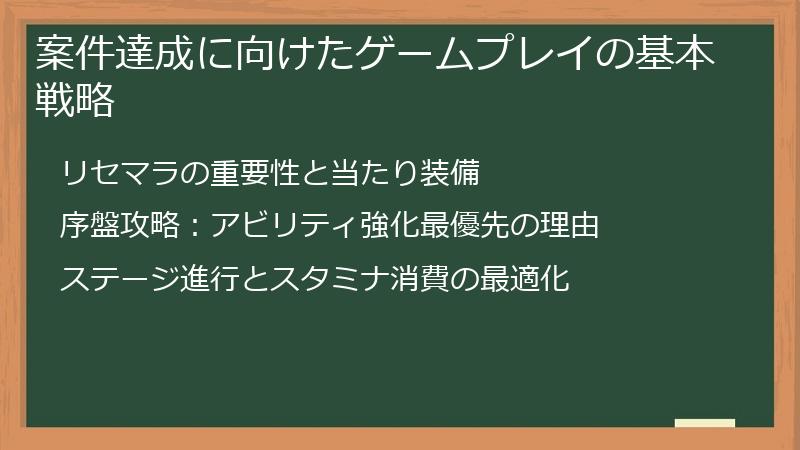 案件達成に向けたゲームプレイの基本戦略

リセマラの重要性と当たり装備

序盤攻略：アビリティ強化最優先の理由

ステージ進行とスタミナ消費の最適化